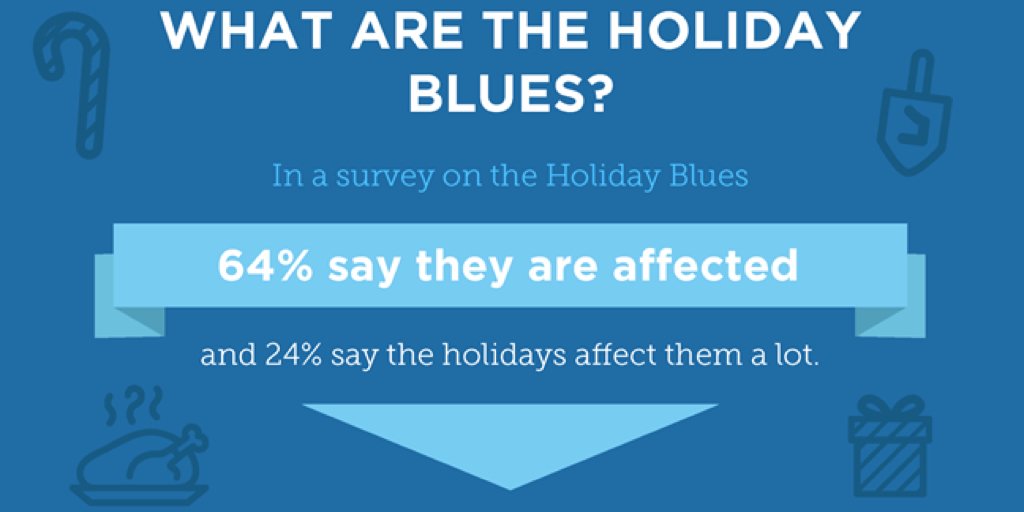 WHAT ARE THE HOLIDAY BLUES?

In a survey on the Holiday Blues

64% say they are affected

and 24% say the holidays affect them a lot.